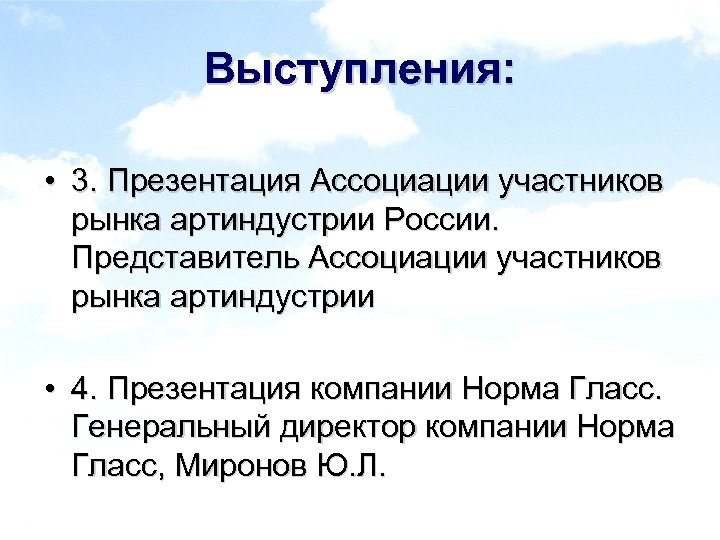 Выступления:

• 3. Презентация Ассоциации участников рынка артиндустрии России. Представитель Ассоциации участников рынка артиндустрии

• 4. Презентация компании Норма Гласс. Генеральный директор компании Норма Гласс, Миронов Ю.Л.